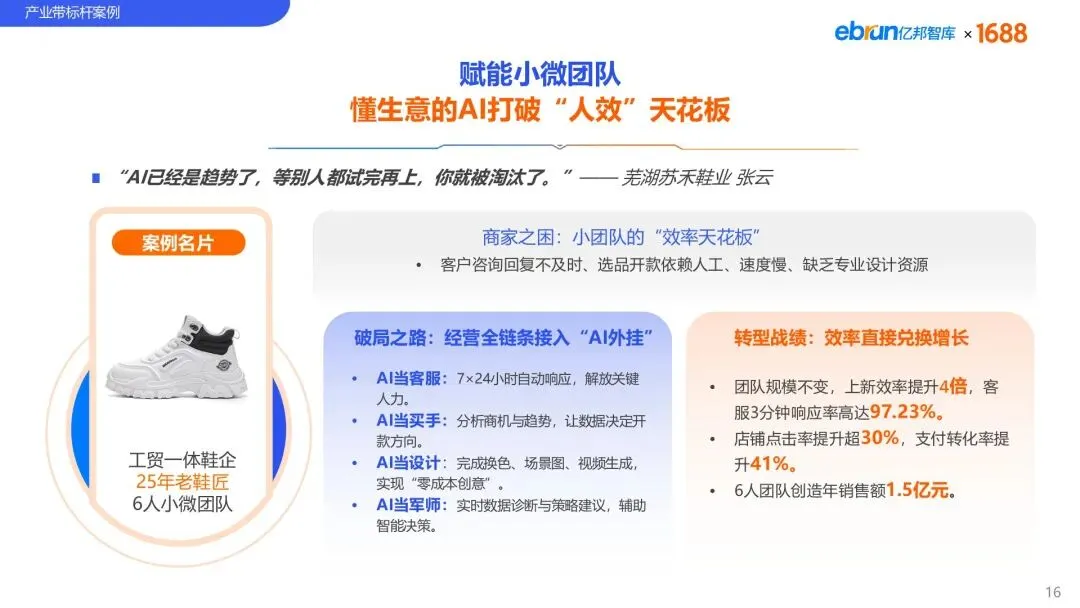 产业带标杆案例

ebrun亿邦智库 × 1688

赋能小微团队
懂生意的AI打破“人效”天花板

“AI已经是趋势了，等别人都试完再上，你就被淘汰了。”—— 芜湖苏禾鞋业 张云

案例名片

工贸一体鞋企
25年老鞋匠
6人小微团队

商家之困：小团队的“效率天花板”
• 客户咨询回复不及时、选品开款依赖人工、速度慢、缺乏专业设计资源

破局之路：经营全链条接入“AI外挂”
• AI当客服：7×24小时自动响应，解放关键人力。
• AI当买手：分析商机与趋势，让数据决定开款方向。
• AI当设计：完成换色、场景图、视频生成，实现“零成本创意”。
• AI当军师：实时数据诊断与策略建议，辅助智能决策。

转型战绩：效率直接兑换增长
• 团队规模不变，上新效率提升4倍，客服3分钟响应率高达97.23%。
• 店铺点击率提升超30%，支付转化率提升41%。
• 6人团队创造年销售额1.5亿元。

16